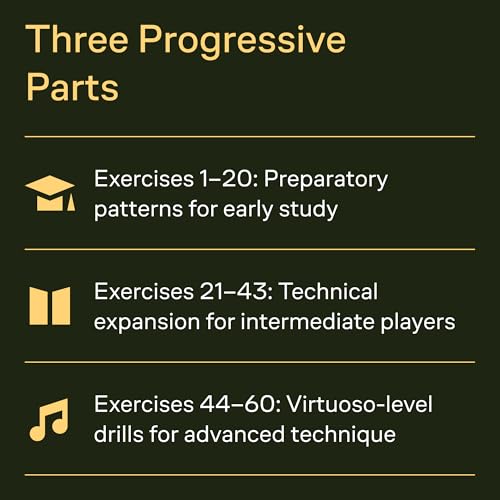 Three Progressive Parts

Exercises 1–20: Preparatory patterns for early study

Exercises 21–43: Technical expansion for intermediate players

Exercises 44–60: Virtuoso-level drills for advanced technique